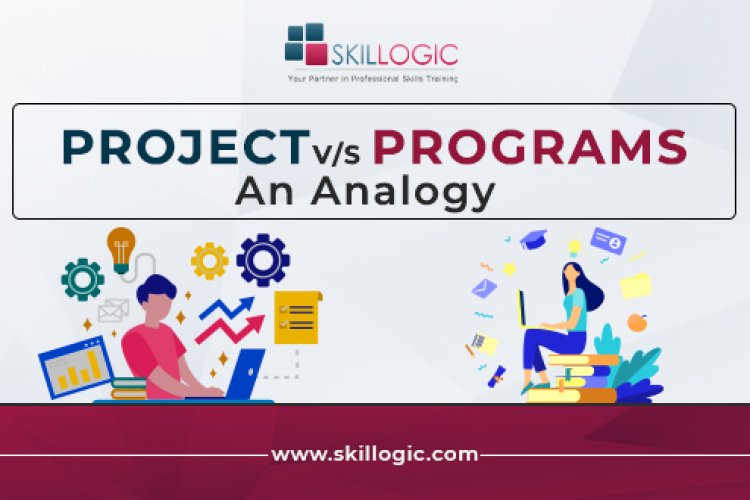 SKILLOGIC
Your Partner in Professional Skills Training

PROJECT v/s PROGRAMS
An Analogy

www.skillogic.com